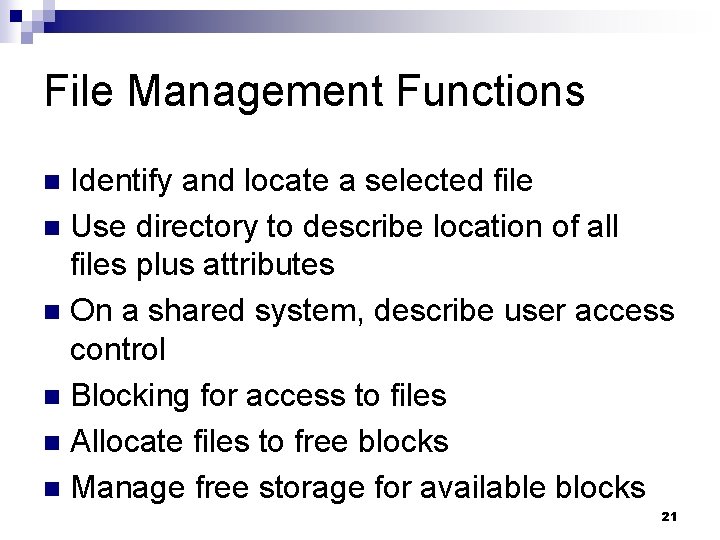 File Management Functions

- Identify and locate a selected file
- Use directory to describe location of all files plus attributes
- On a shared system, describe user access control
- Blocking for access to files
- Allocate files to free blocks
- Manage free storage for available blocks

21